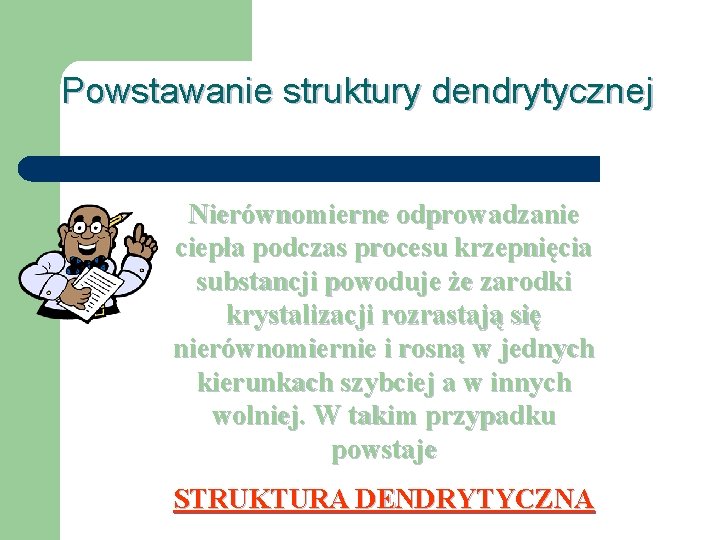 Powstawanie struktury dendrytycznej

Nierównomierne odprowadzanie ciepła podczas procesu krzepnięcia substancji powoduje że zarodki krystalizacji rozrastają się nierównomiernie i rosną w jednych kierunkach szybciej a w innych wolniej. W takim przypadku powstaje

STRUKTURA DENDRYTYCZNA